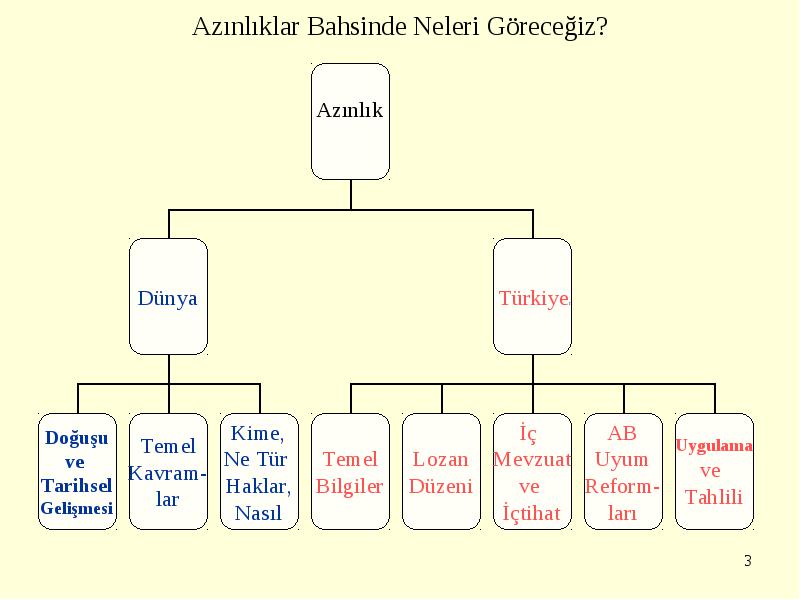 Azınlıklar Bahsinde Neleri Göreceğiz?

Azınlık

Dünya

Türkiye

Doğuşu ve Tarihsel Gelişmesi

Temel Kavramlar

Kime, Ne Tür Haklar, Nasıl

Temel Bilgiler

Lozan Düzeni

İç Mevzuat ve İçtihat

AB Uyum Reformları

Uygulama ve Tahlili

3